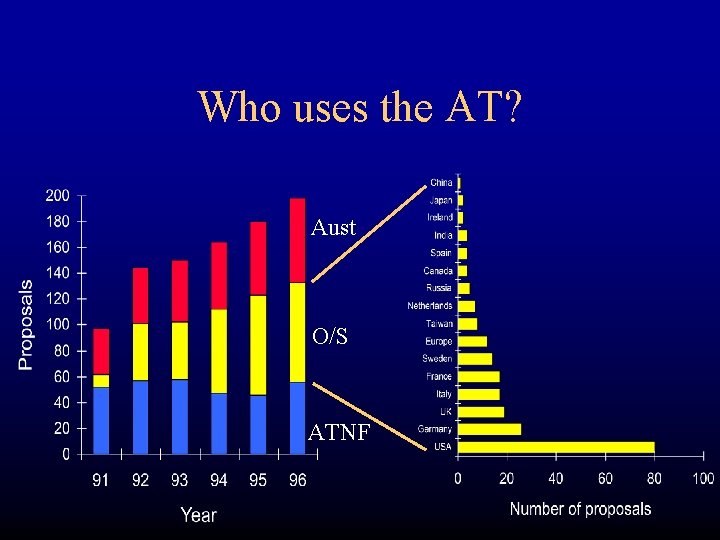 Who uses the AT?

Proposals
200
180
160
140
120
100
80
60
40
20
0
91 92 93 94 95 96
Year

Aust
O/S
ATNF

China
Japan
Ireland
India
Spain
Canada
Russia
Netherlands
Taiwan
Europe
Sweden
France
Italy
UK
Germany
USA

0 20 40 60 80 100
Number of proposals